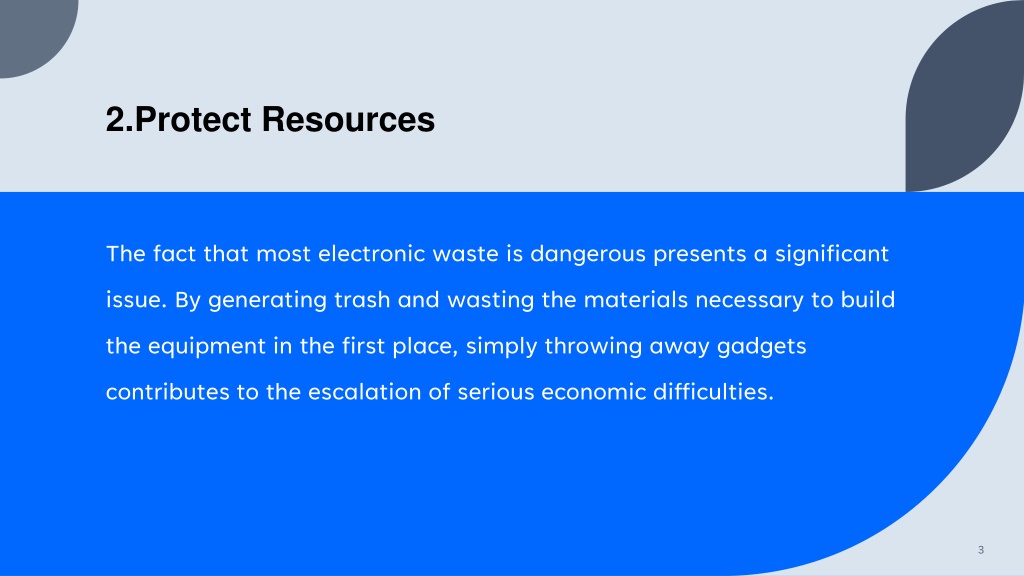 2.Protect Resources

The fact that most electronic waste is dangerous presents a significant issue. By generating trash and wasting the materials necessary to build the equipment in the first place, simply throwing away gadgets contributes to the escalation of serious economic difficulties.

3